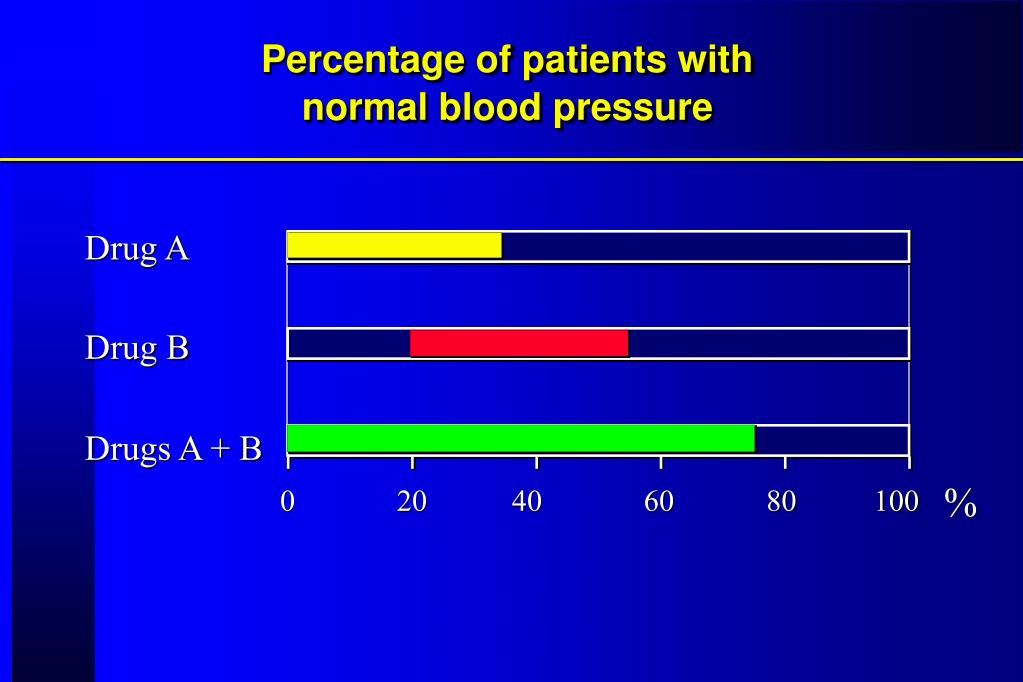 Percentage of patients with normal blood pressure

Drug A

Drug B

Drugs A + B

0
20
40
60
80
100
%